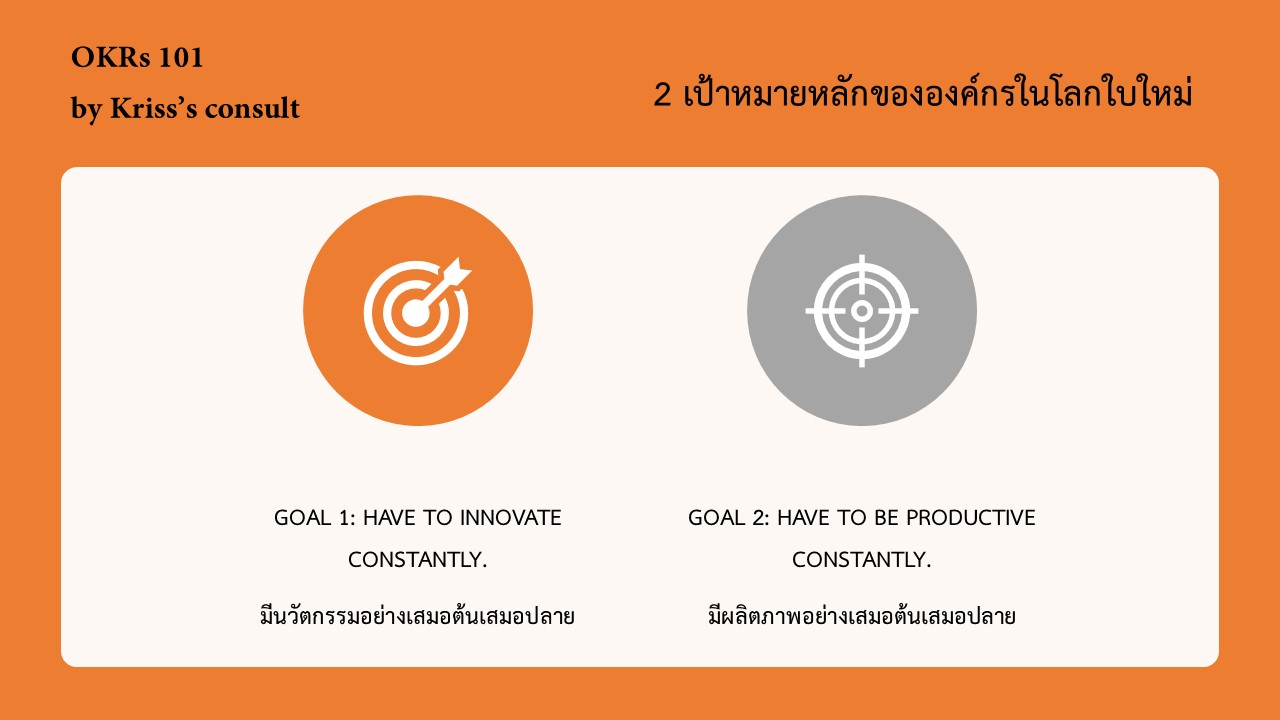 OKRs 101
by Kriss's consult

2 เป้าหมายหลักขององค์กรในโลกใบใหม่

GOAL 1: HAVE TO INNOVATE CONSTANTLY.

มีนวัตกรรมอย่างเสมอต้นเสมอปลาย

GOAL 2: HAVE TO BE PRODUCTIVE CONSTANTLY.

มีผลิตภาพอย่างเสมอต้นเสมอปลาย